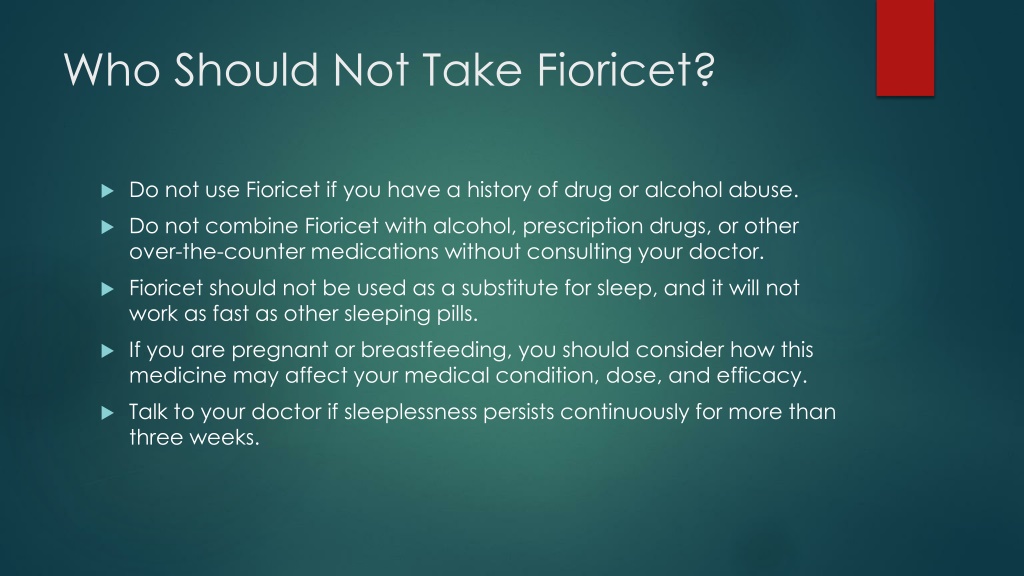 Who Should Not Take Fioricet?

Do not use Fioricet if you have a history of drug or alcohol abuse.

Do not combine Fioricet with alcohol, prescription drugs, or other over-the-counter medications without consulting your doctor.

Fioricet should not be used as a substitute for sleep, and it will not work as fast as other sleeping pills.

If you are pregnant or breastfeeding, you should consider how this medicine may affect your medical condition, dose, and efficacy.

Talk to your doctor if sleeplessness persists continuously for more than three weeks.